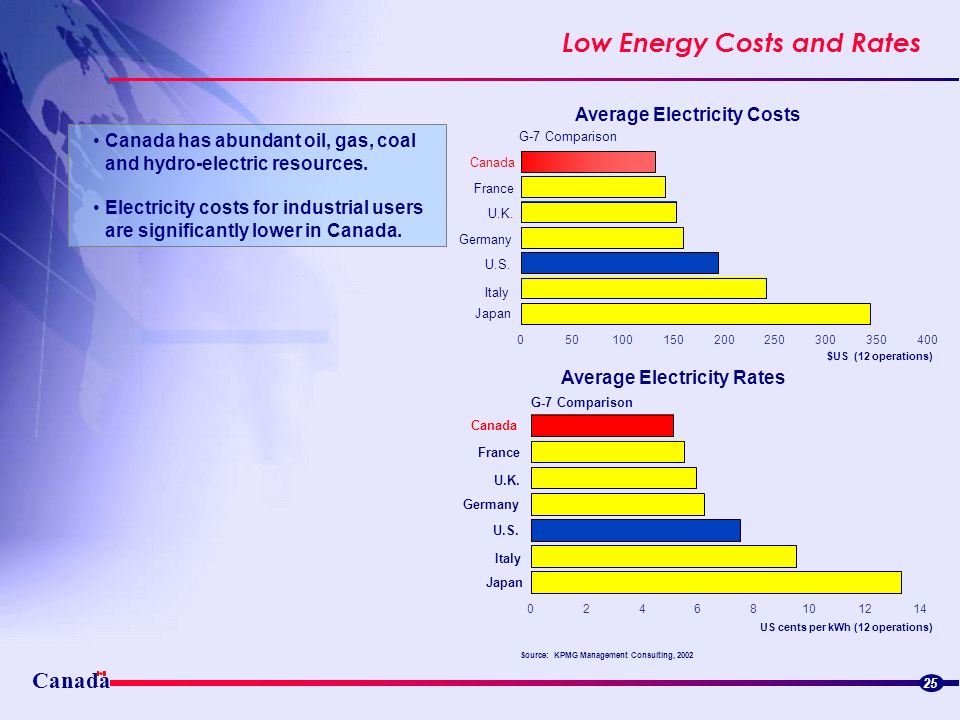 Low Energy Costs and Rates

• Canada has abundant oil, gas, coal and hydro-electric resources.

• Electricity costs for industrial users are significantly lower in Canada.

Average Electricity Costs

G-7 Comparison

Canada
France
U.K.
Germany
U.S.
Italy
Japan

0 50 100 150 200 250 300 350 400

$US (12 operations)

Average Electricity Rates

G-7 Comparison

Canada
France
U.K.
Germany
U.S.
Italy
Japan

0 2 4 6 8 10 12 14

US cents per kWh (12 operations)

Source: KPMG Management Consulting, 2002

Canada

25